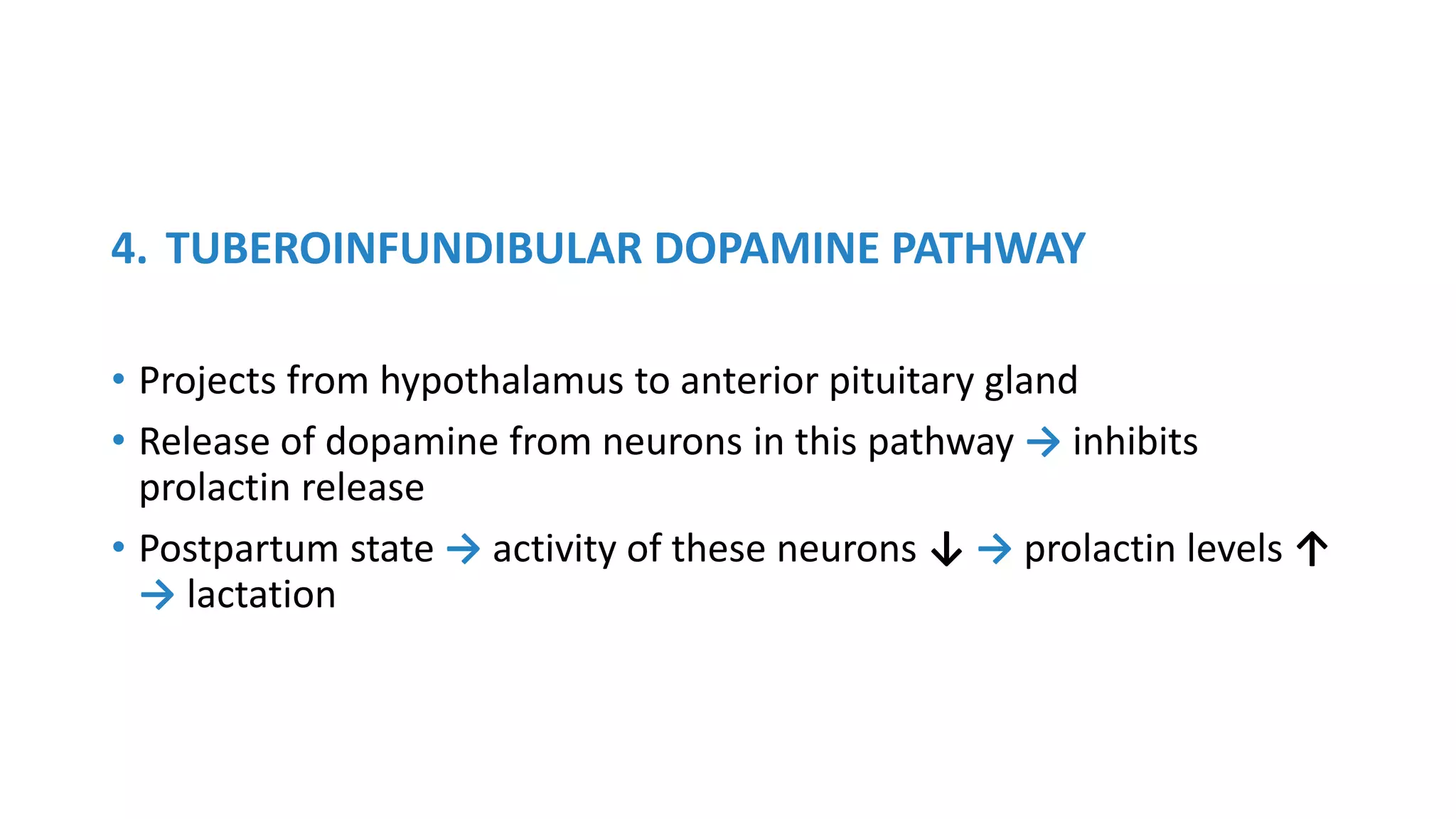 4. TUBEROINFUNDIBULAR DOPAMINE PATHWAY

• Projects from hypothalamus to anterior pituitary gland

• Release of dopamine from neurons in this pathway → inhibits prolactin release

• Postpartum state → activity of these neurons ↓ → prolactin levels ↑ → lactation